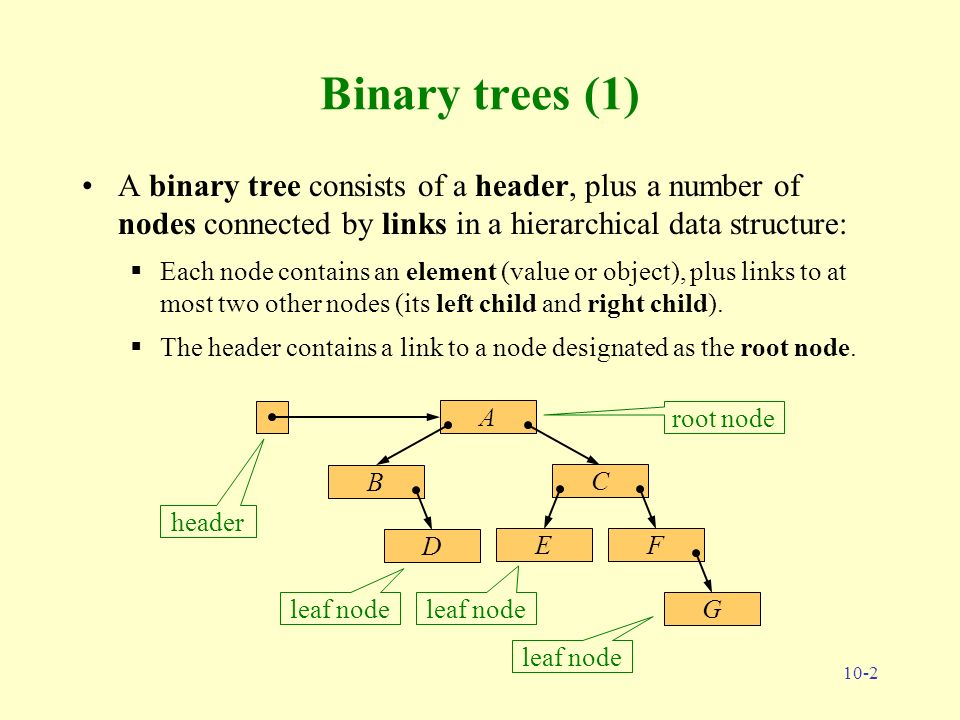 Binary trees (1)

• A binary tree consists of a header, plus a number of nodes connected by links in a hierarchical data structure:

▪ Each node contains an element (value or object), plus links to at most two other nodes (its left child and right child).

▪ The header contains a link to a node designated as the root node.

A

root node

B

C

header

D

E

F

leaf node

leaf node

G

leaf node

10-2